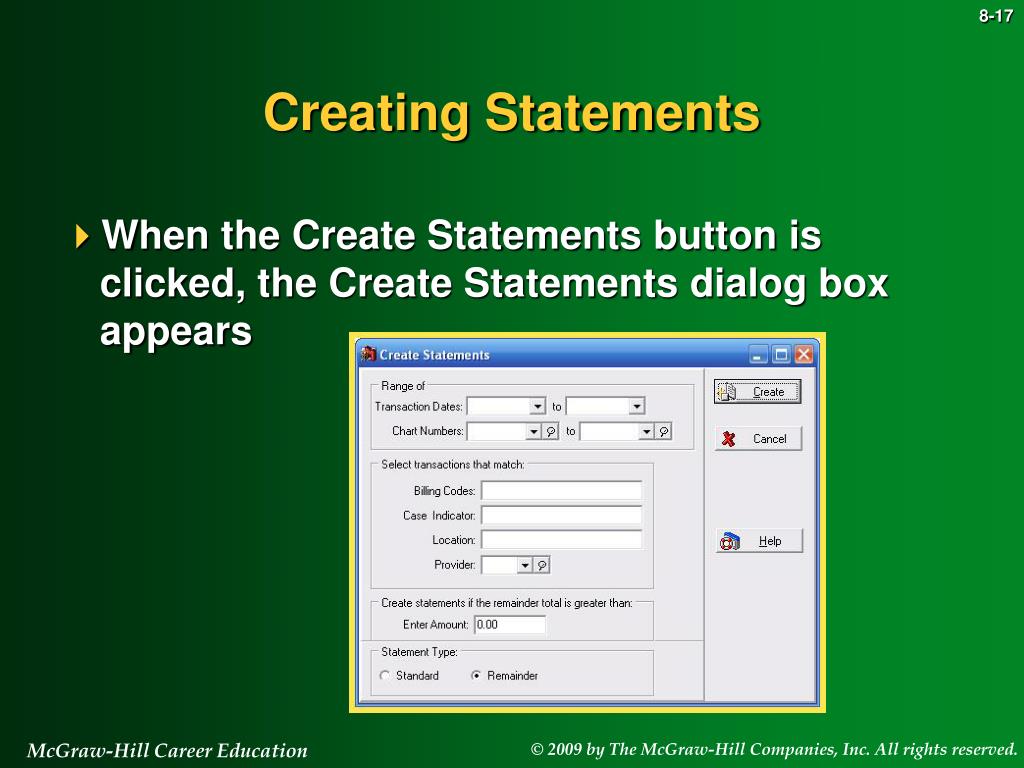 8-17

Creating Statements

When the Create Statements button is clicked, the Create Statements dialog box appears

Create Statements

Range of

Transaction Dates: to

Chart Numbers: to

Select transactions that match:

Billing Codes:

Case Indicator:

Location:

Provider:

Create statements if the remainder total is greater than:

Enter Amount: 0.00

Statement Type:

Standard

Remainder

Create

Cancel

Help

McGraw-Hill Career Education

© 2009 by The McGraw-Hill Companies, Inc. All rights reserved.